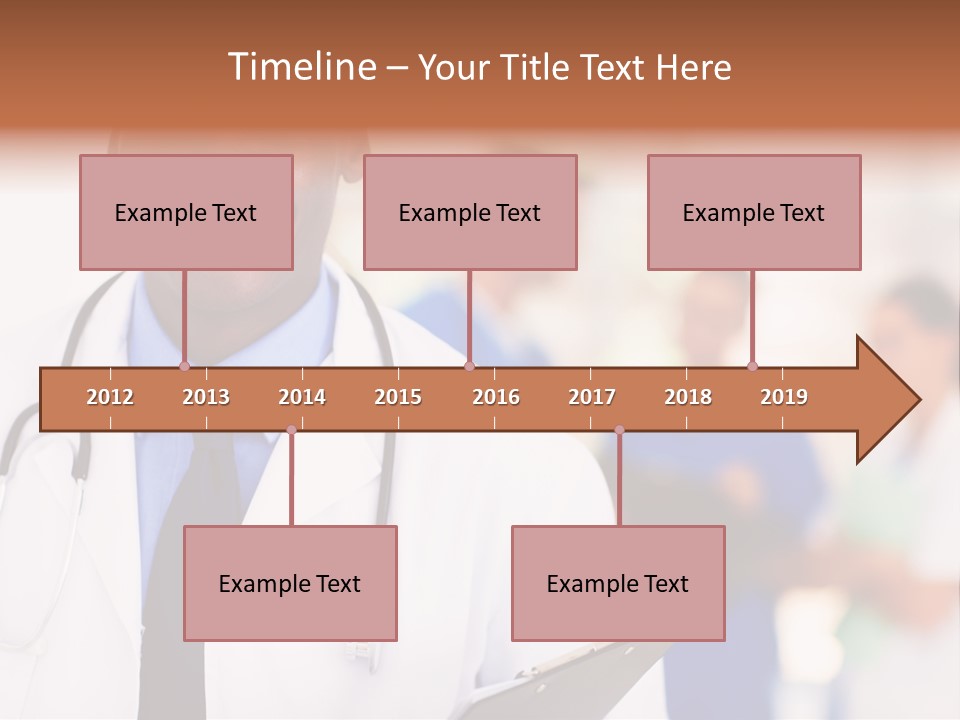 Timeline – Your Title Text Here

Example Text

Example Text

Example Text

2012 2013 2014 2015 2016 2017 2018 2019

Example Text

Example Text